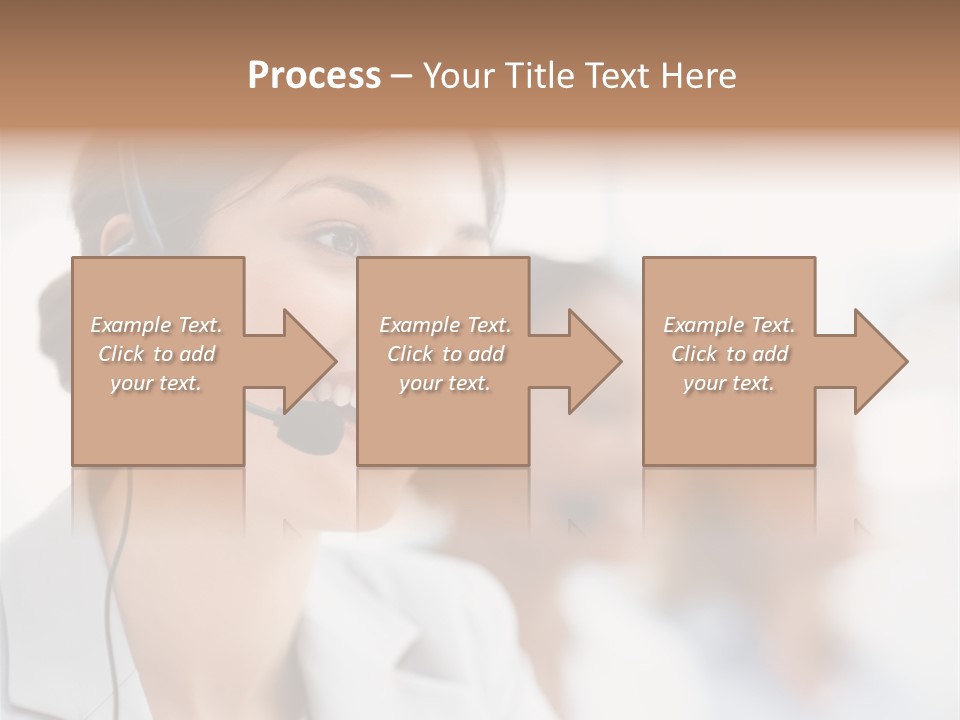 Process – Your Title Text Here

Example Text. Click to add your text.

Example Text. Click to add your text.

Example Text. Click to add your text.